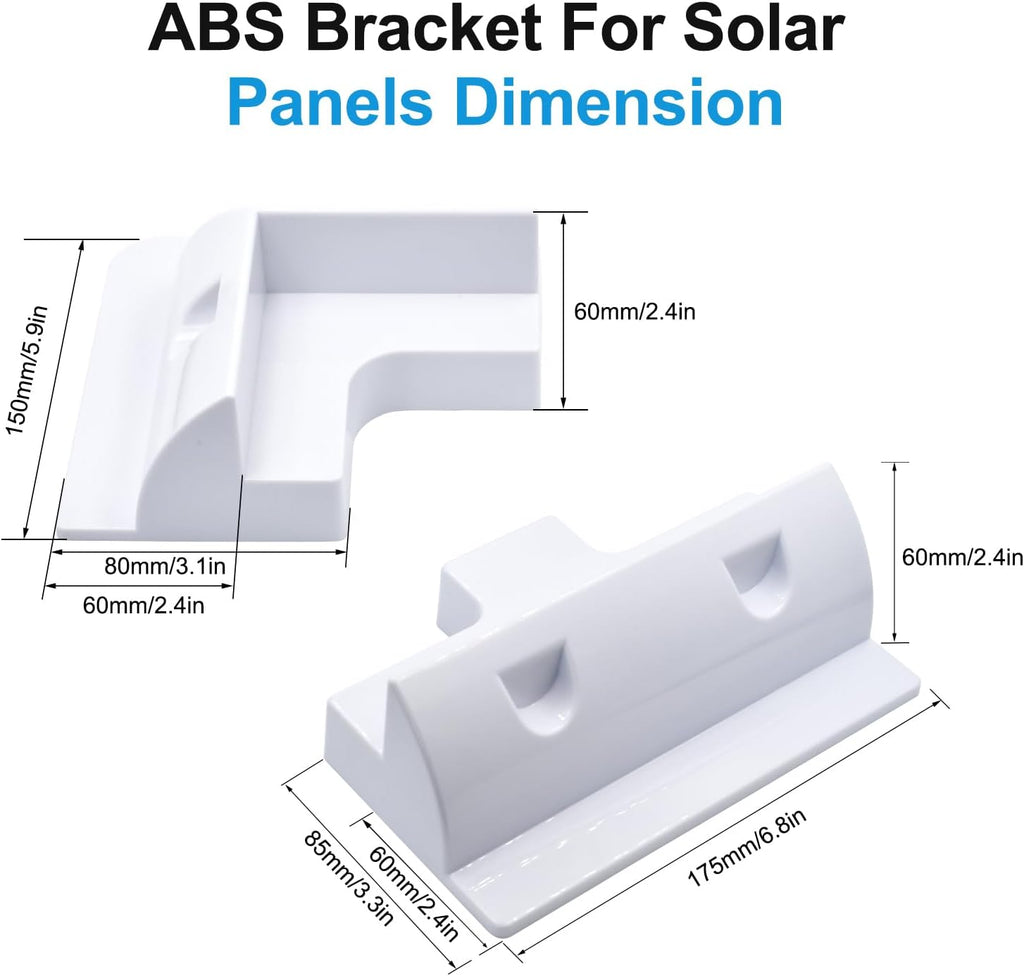 ABS Bracket For Solar
Panels Dimension

150mm/5.9in
60mm/2.4in
80mm/3.1in
60mm/2.4in

60mm/2.4in
85mm/3.3in
60mm/2.4in
175mm/6.8in